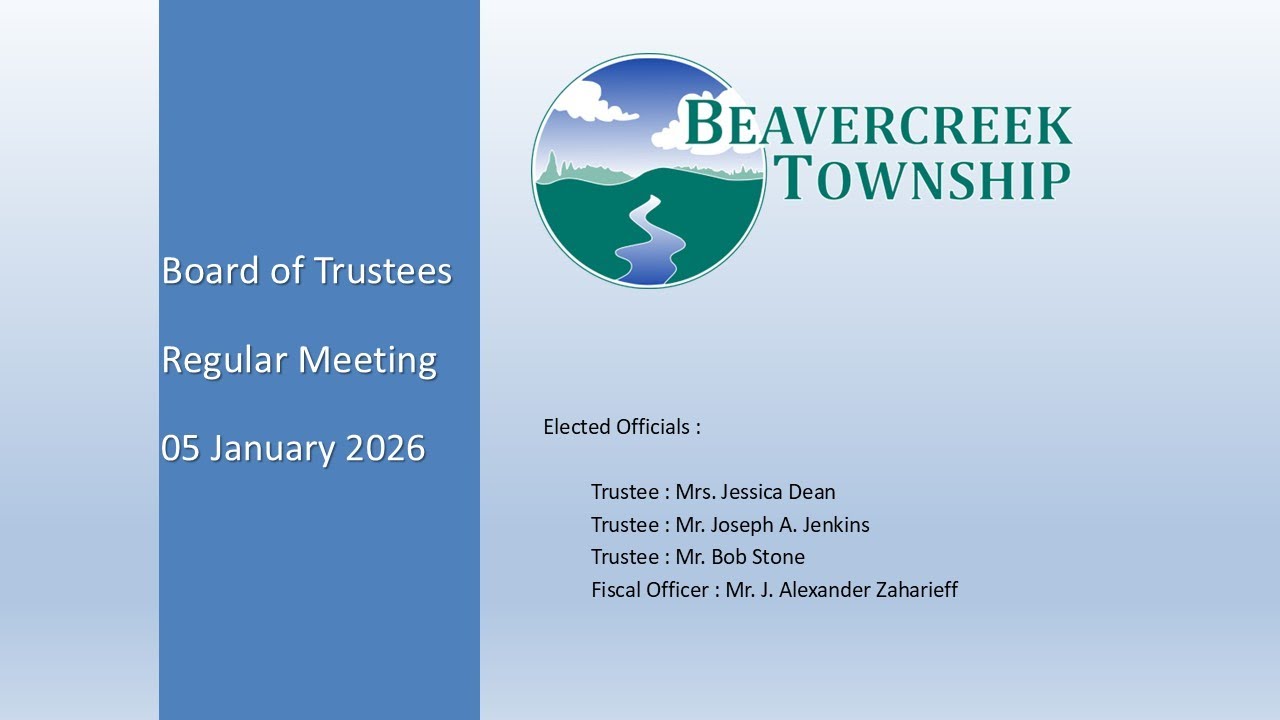 Board of Trustees

Regular Meeting

05 January 2026

BEAVERCREEK TOWNSHIP

Elected Officials :

Trustee : Mrs. Jessica Dean
Trustee : Mr. Joseph A. Jenkins
Trustee : Mr. Bob Stone
Fiscal Officer : Mr. J. Alexander Zaharieff